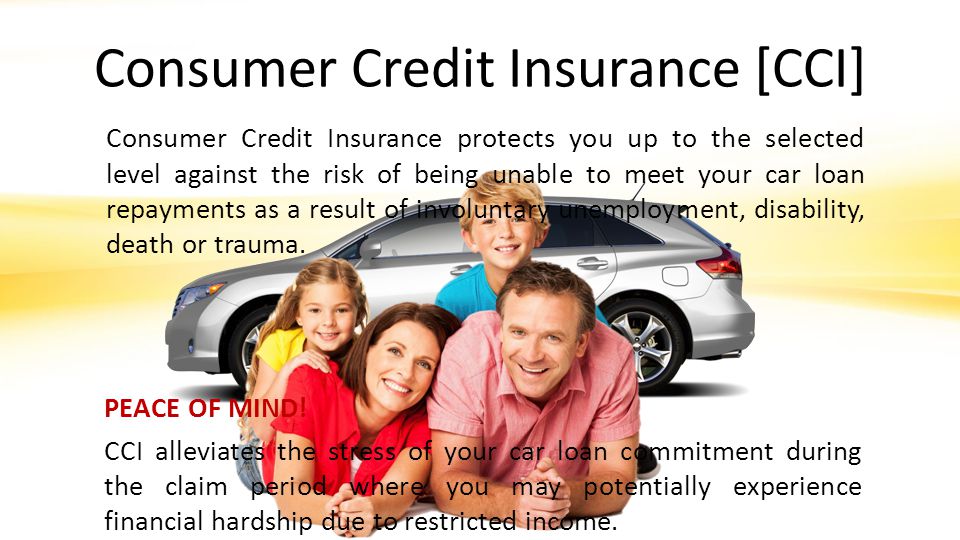 Consumer Credit Insurance [CCI]

Consumer Credit Insurance protects you up to the selected level against the risk of being unable to meet your car loan repayments as a result of involuntary unemployment, disability, death or trauma.

PEACE OF MIND!

CCI alleviates the stress of your car loan commitment during the claim period where you may potentially experience financial hardship due to restricted income.